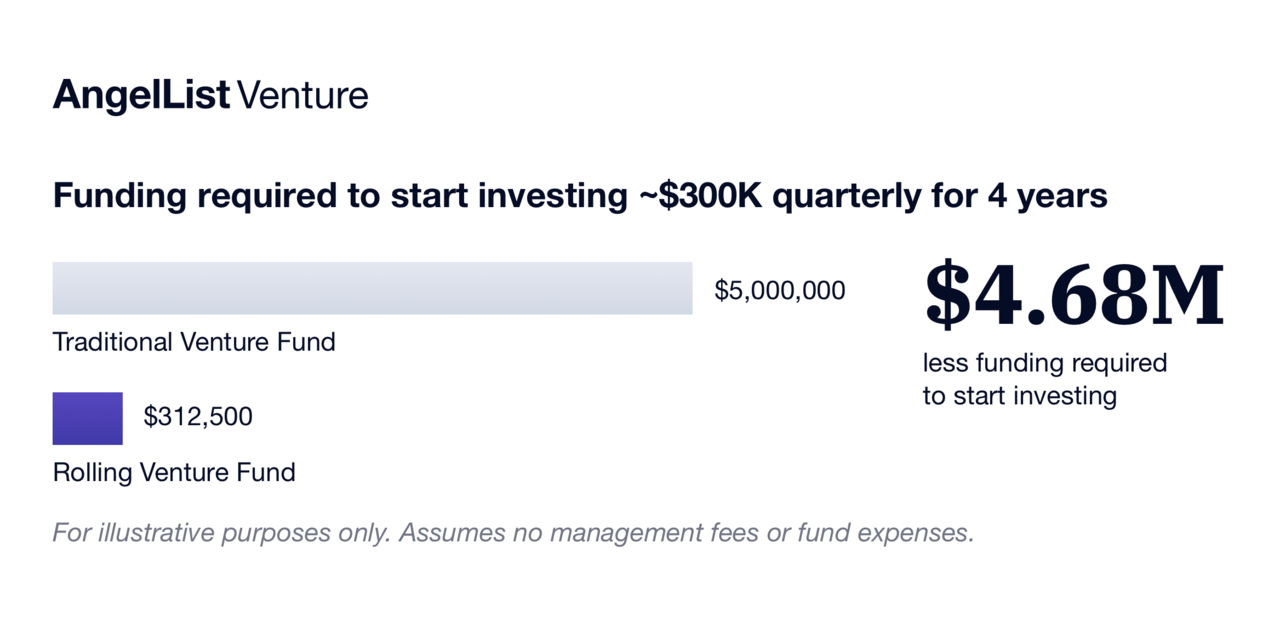 AngelList Venture

Funding required to start investing ~\$300K quarterly for 4 years

\$5,000,000

Traditional Venture Fund

\$312,500

Rolling Venture Fund

\$4.68M

less funding required to start investing

For illustrative purposes only. Assumes no management fees or fund expenses.